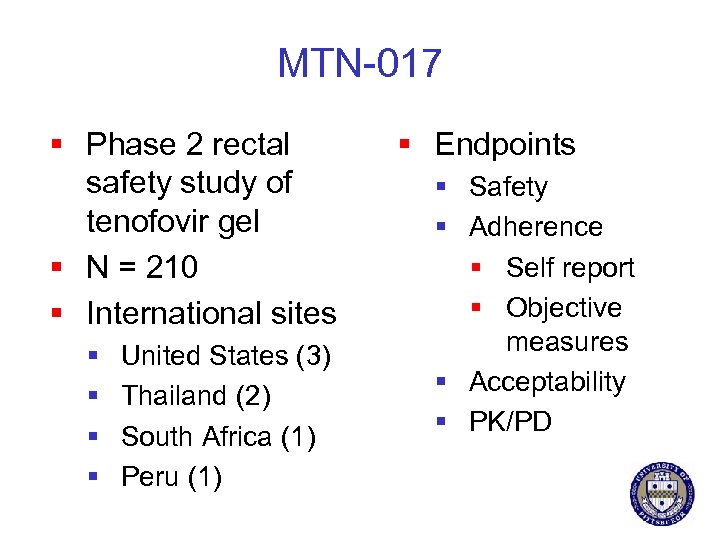 MTN-017

- Phase 2 rectal safety study of tenofovir gel
- N = 210
- International sites
  - United States (3)
  - Thailand (2)
  - South Africa (1)
  - Peru (1)

- Endpoints
  - Safety
  - Adherence
    - Self report
    - Objective measures
  - Acceptability
  - PK/PD

UNIVERSITY OF PITTSBURGH